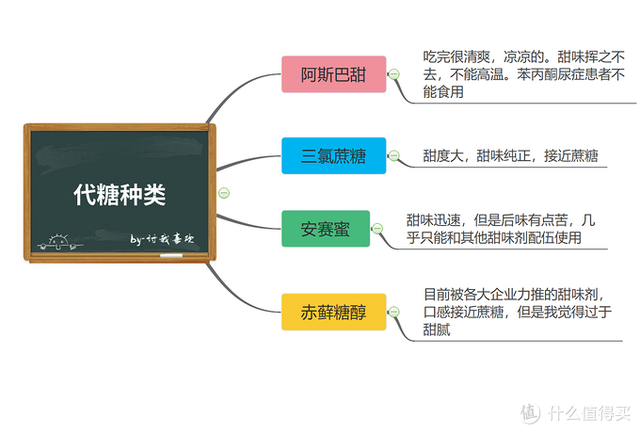 代糖种类

by-讨我喜欢

阿斯巴甜

吃完很清爽，凉凉的。甜味挥之不去，不能高温。苯丙酮尿症患者不能食用

三氯蔗糖

甜度大，甜味纯正，接近蔗糖

安赛蜜

甜味迅速，但是后味有点苦，几乎只能和其他甜味剂配伍使用

赤藓糖醇

目前被各大企业力推的甜味剂，口感接近蔗糖，但是我觉得过于甜腻

值 什么值得买